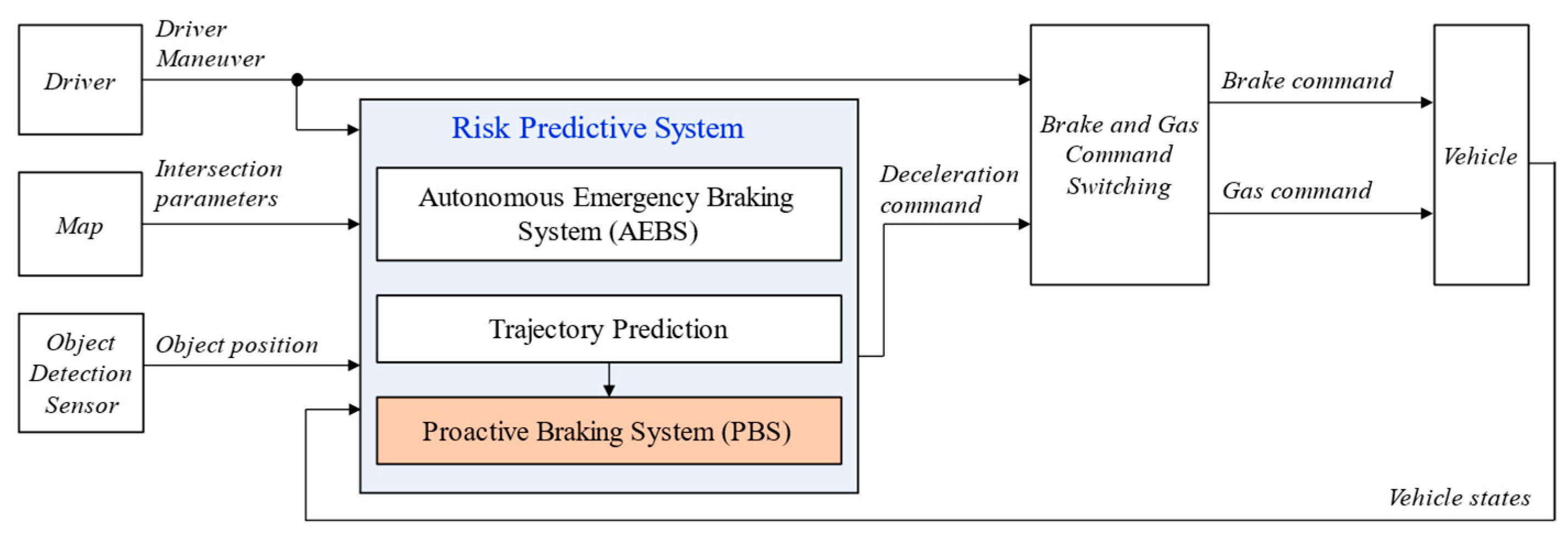 Driver

Driver Maneuver

Map

Intersection parameters

Object Detection Sensor

Object position

Risk Predictive System

Autonomous Emergency Braking System (AEBS)

Trajectory Prediction

Proactive Braking System (PBS)

Deceleration command

Brake and Gas Command Switching

Brake command

Gas command

Vehicle

Vehicle states